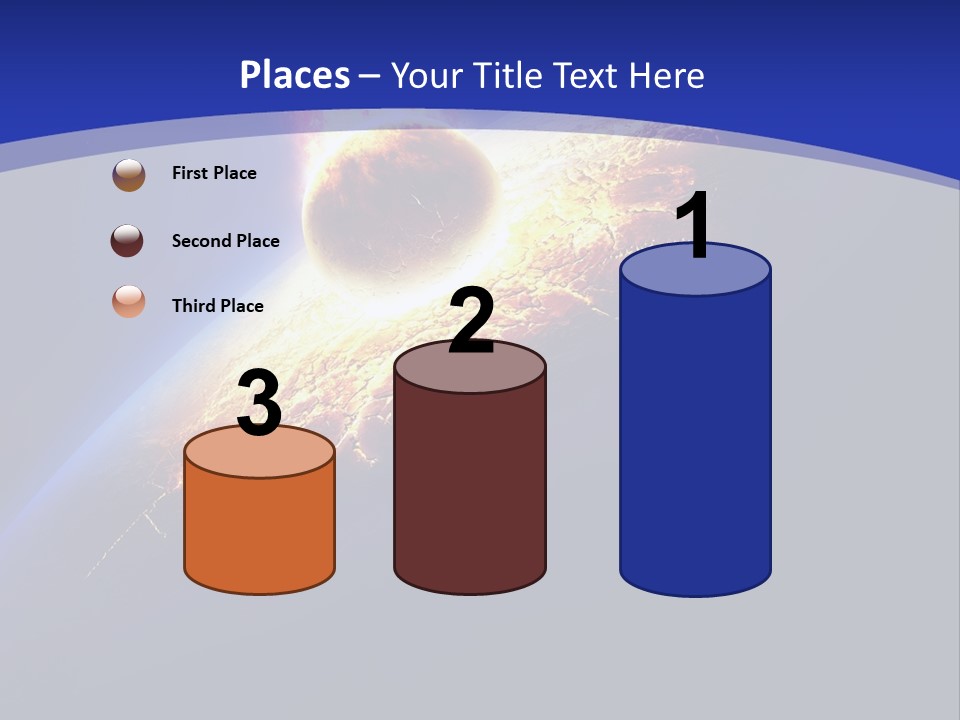 Places – Your Title Text Here

First Place

Second Place

Third Place

3

2

1